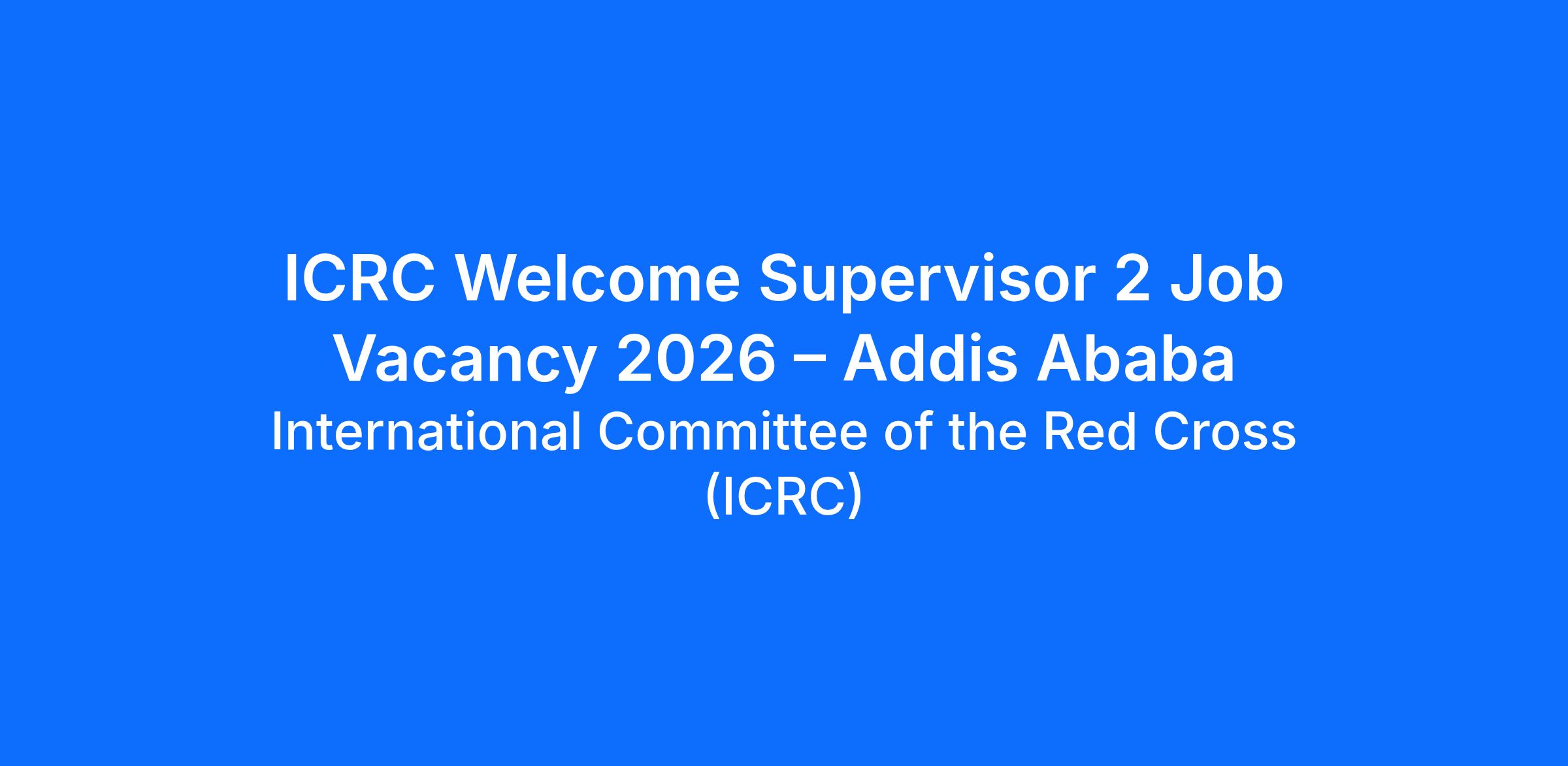 ICRC Welcome Supervisor 2 Job Vacancy 2026 – Addis Ababa

International Committee of the Red Cross (ICRC)